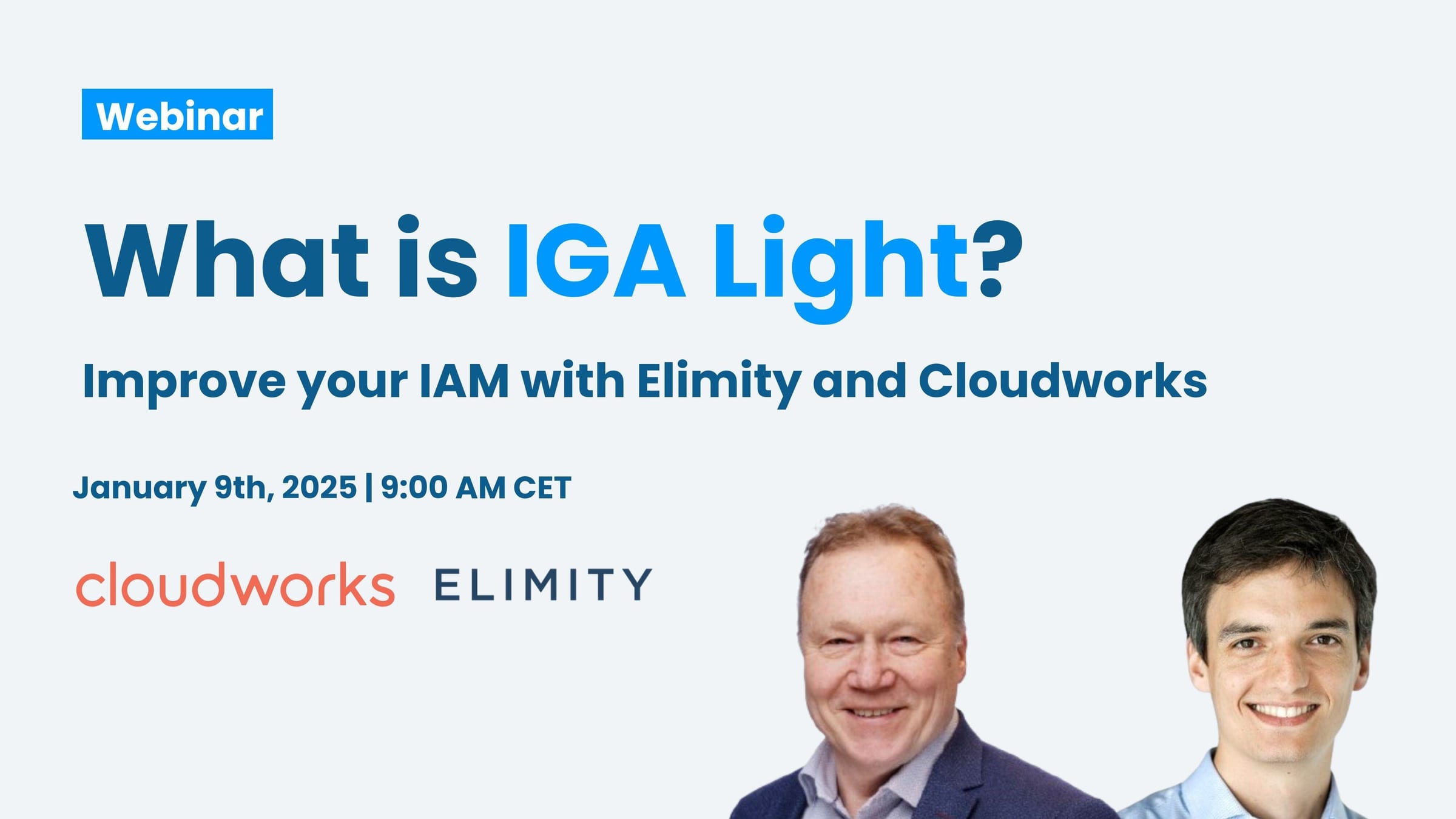 Webinar

What is IGA Light?

Improve your IAM with Elimity and Cloudworks

January 9th, 2025 | 9:00 AM CET

cloudworks ELIMITY